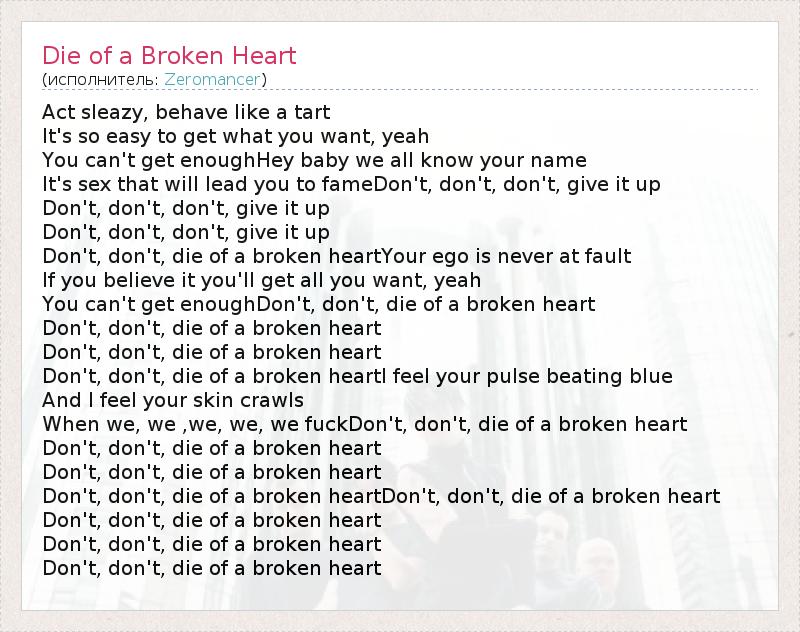 Die of a Broken Heart
(исполнитель: Zeromancer)

Act sleazy, behave like a tart
It's so easy to get what you want, yeah
You can't get enoughHey baby we all know your name
It's sex that will lead you to fameDon't, don't, don't, give it up
Don't, don't, don't, give it up
Don't, don't, don't, give it up
Don't, don't, die of a broken heartYour ego is never at fault
If you believe it you'll get all you want, yeah
You can't get enoughDon't, don't, die of a broken heart
Don't, don't, die of a broken heart
Don't, don't, die of a broken heart
Don't, don't, die of a broken heartI feel your pulse beating blue
And I feel your skin crawls
When we, we ,we, we, we fuckDon't, don't, die of a broken heart
Don't, don't, die of a broken heart
Don't, don't, die of a broken heart
Don't, don't, die of a broken heartDon't, don't, die of a broken heart
Don't, don't, die of a broken heart
Don't, don't, die of a broken heart
Don't, don't, die of a broken heart